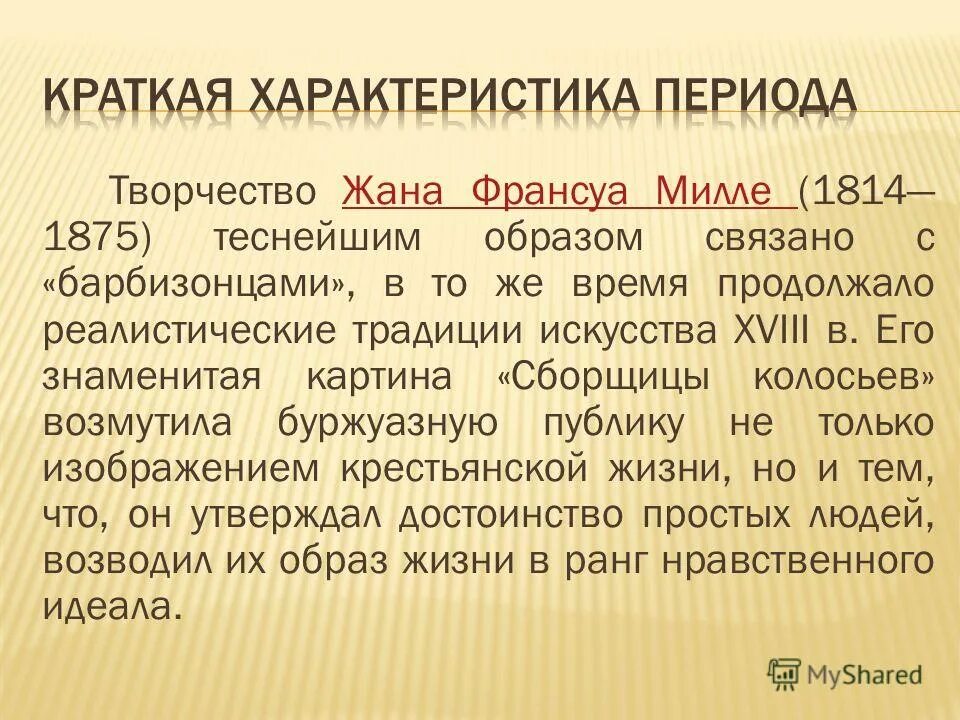 КРАТКАЯ ХАРАКТЕРИСТИКА ПЕРИОДА

Творчество Жана Франсуа Милле (1814—1875) теснейшим образом связано с «барбизонцами», в то же время продолжало реалистические традиции искусства XVIII в. Его знаменитая картина «Сборщицы колосьев» возмутила буржуазную публику не только изображением крестьянской жизни, но и тем, что, он утверждал достоинство простых людей, возводил их образ жизни в ранг нравственного идеала.

MyShared